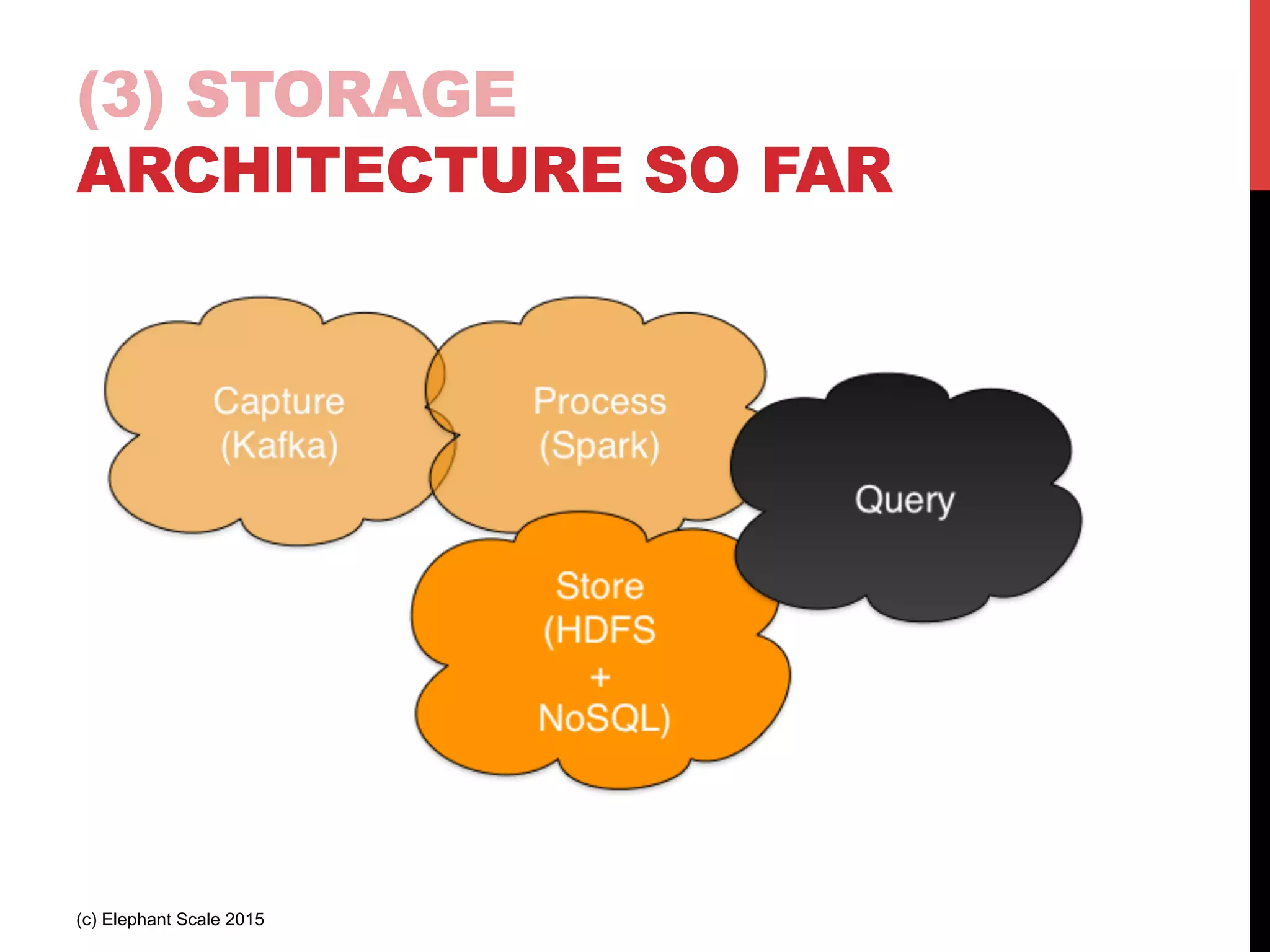 (3) STORAGE
ARCHITECTURE SO FAR

Capture
(Kafka)

Process
(Spark)

Query

Store
(HDFS
+
NoSQL)

(c) Elephant Scale 2015